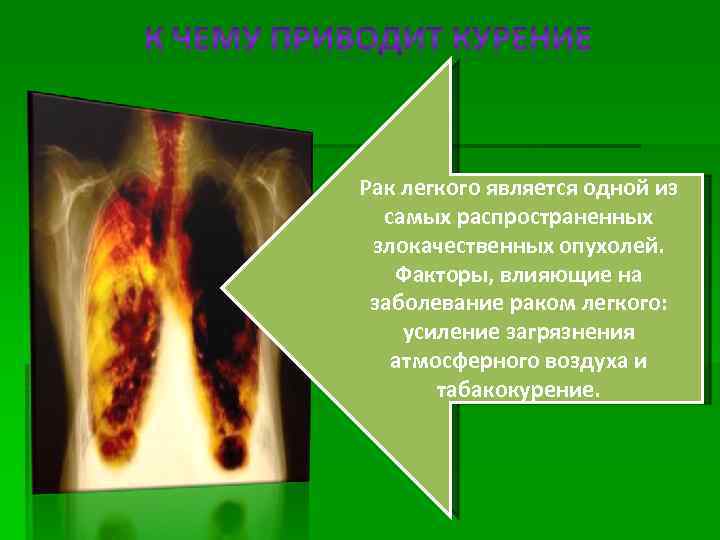 К ЧЕМУ ПРИВОДИТ КУРЕНИЕ

Рак легкого является одной из самых распространенных злокачественных опухолей. Факторы, влияющие на заболевание раком легкого: усиление загрязнения атмосферного воздуха и табакокурение.